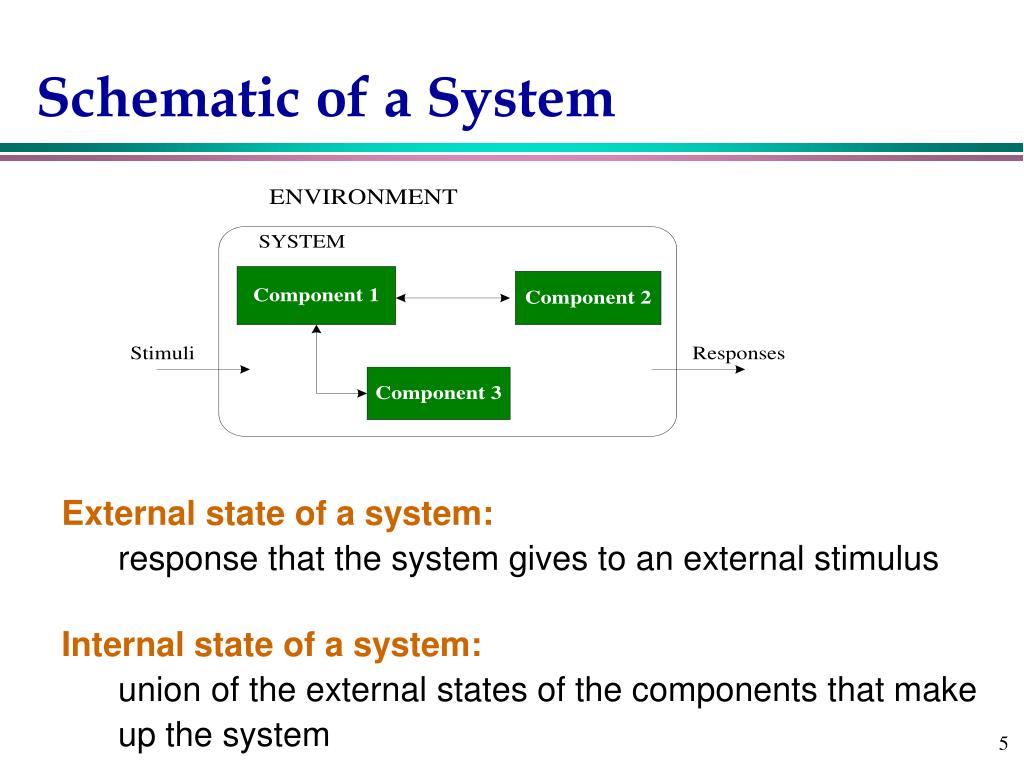 Schematic of a System

ENVIRONMENT

SYSTEM

Component 1

Component 2

Stimuli

Responses

Component 3

External state of a system:
response that the system gives to an external stimulus

Internal state of a system:
union of the external states of the components that make up the system

5